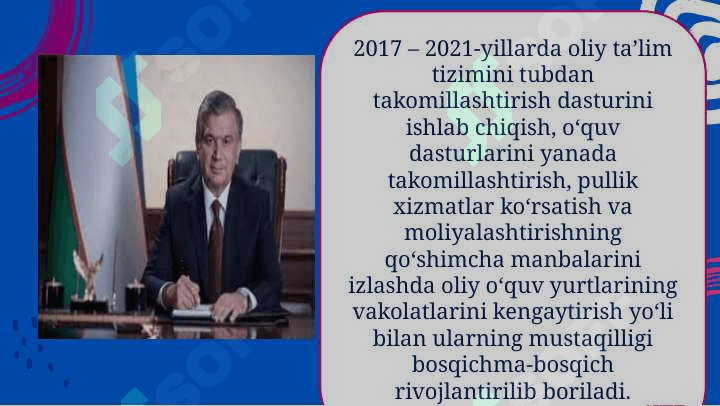 2017 – 2021-yillarda oliy ta’lim tizimini tubdan takomillashtirish dasturini ishlab chiqish, o‘quv dasturlarini yanada takomillashtirish, pullik xizmatlar ko‘rsatish va moliyalashtirishning qo‘shimcha manbalarini izlashda oliy o‘quv yurtlarining vakolatlarini kengaytirish yo‘li bilan ularning mustaqilligi bosqichma-bosqich rivojlantirilib boriladi.